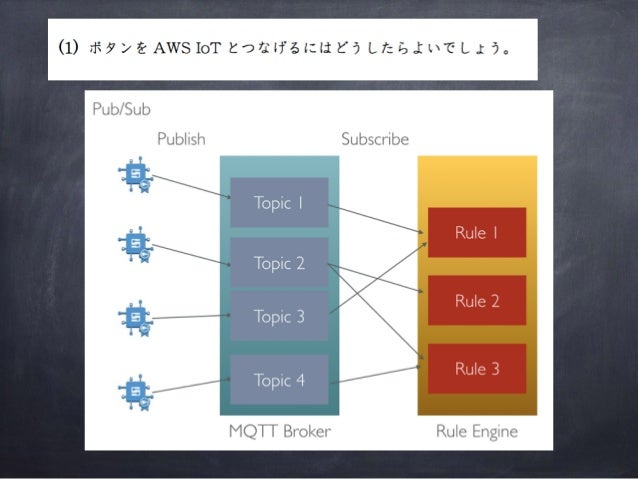 (1) ボタンを AWS IoT とつなげるにはどうしたらよいでしょう。

Pub/Sub

Publish

Subscribe

Topic 1

Topic 2

Topic 3

Topic 4

Rule 1

Rule 2

Rule 3

MQTT Broker

Rule Engine